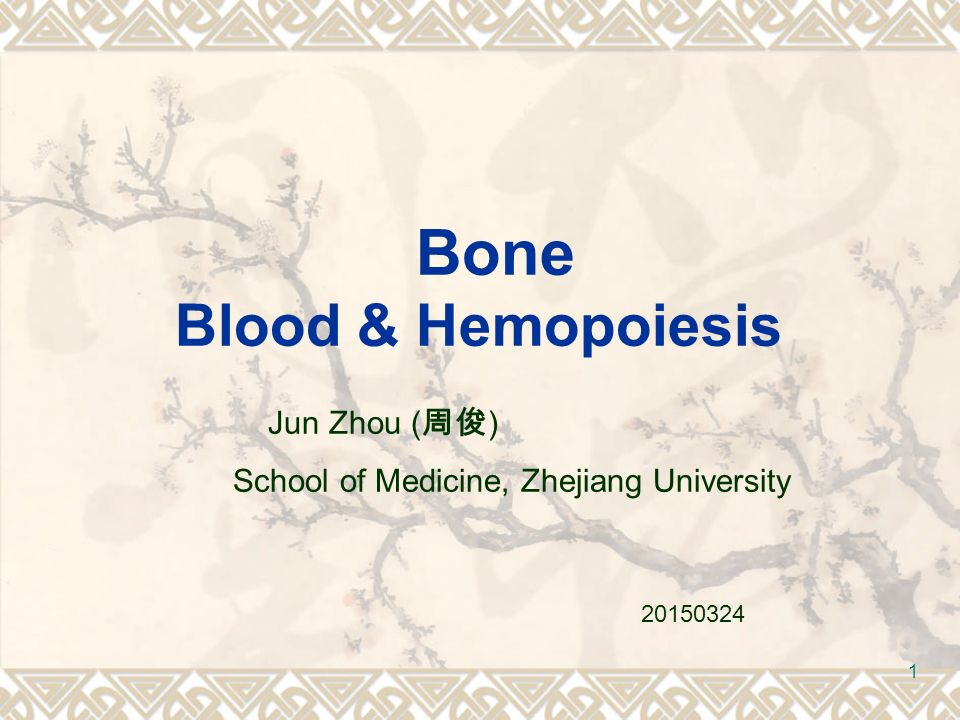 Bone
Blood & Hemopoiesis

Jun Zhou (周俊)

School of Medicine, Zhejiang University

20150324

1